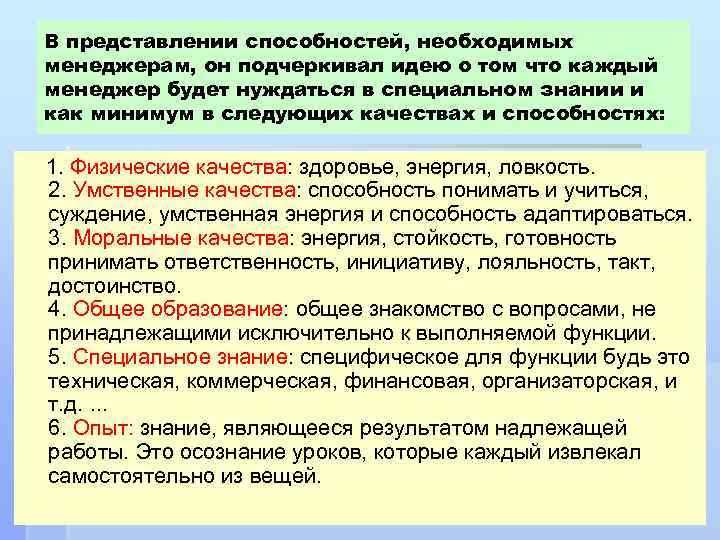 В представлении способностей, необходимых менеджерам, он подчеркивал идею о том что каждый менеджер будет нуждаться в специальном знании и как минимум в следующих качествах и способностях:

1. Физические качества: здоровье, энергия, ловкость.
2. Умственные качества: способность понимать и учиться, суждение, умственная энергия и способность адаптироваться.
3. Моральные качества: энергия, стойкость, готовность принимать ответственность, инициативу, лояльность, такт, достоинство.
4. Общее образование: общее знакомство с вопросами, не принадлежащими исключительно к выполняемой функции.
5. Специальное знание: специфическое для функции будь это техническая, коммерческая, финансовая, организаторская, и т.д. ...
6. Опыт: знание, являющееся результатом надлежащей работы. Это осознание уроков, которые каждый извлекал самостоятельно из вещей.